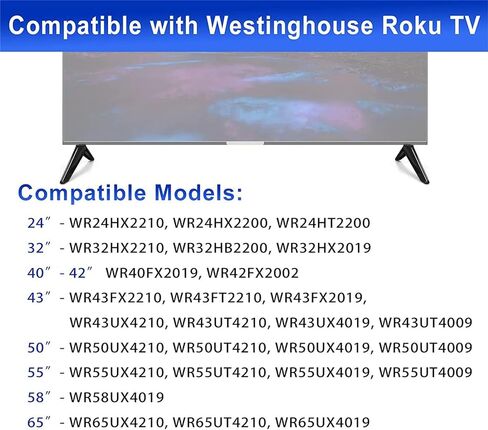 Compatible with Westinghouse Roku TV

Compatible Models:

24″ - WR24HX2210, WR24HX2200, WR24HT2200

32″ - WR32HX2210, WR32HB2200, WR32HX2019

40″ - 42″ WR40FX2019, WR42FX2002

43″ - WR43FX2210, WR43FT2210, WR43FX2019, WR43UX4210, WR43UT4210, WR43UX4019, WR43UT4009

50″ - WR50UX4210, WR50UT4210, WR50UX4019, WR50UT4009

55″ - WR55UX4210, WR55UT4210, WR55UX4019, WR55UT4009

58″ - WR58UX4019

65″ - WR65UX4210, WR65UT4210, WR65UX4019